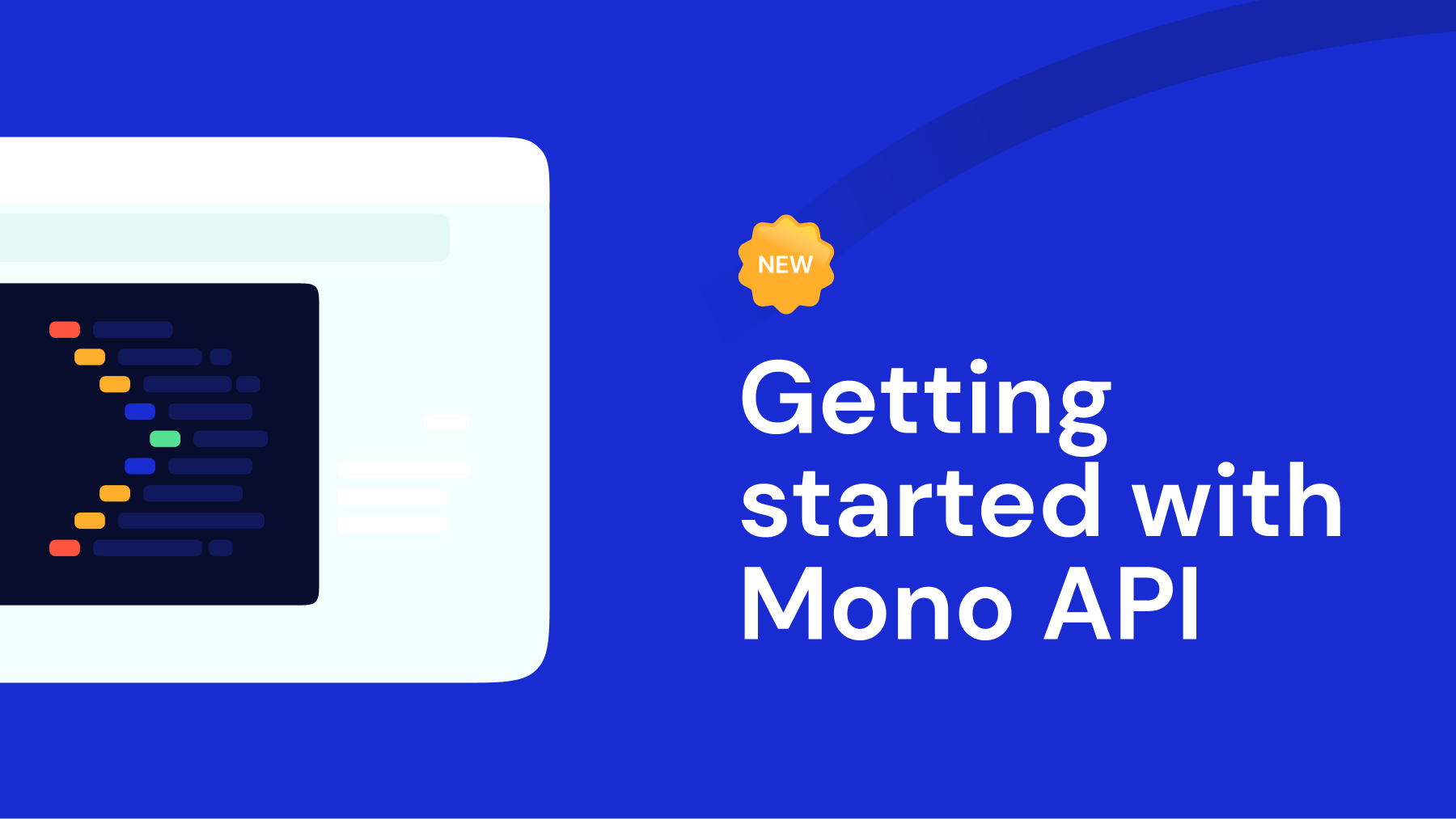 NEW

Getting started with Mono API